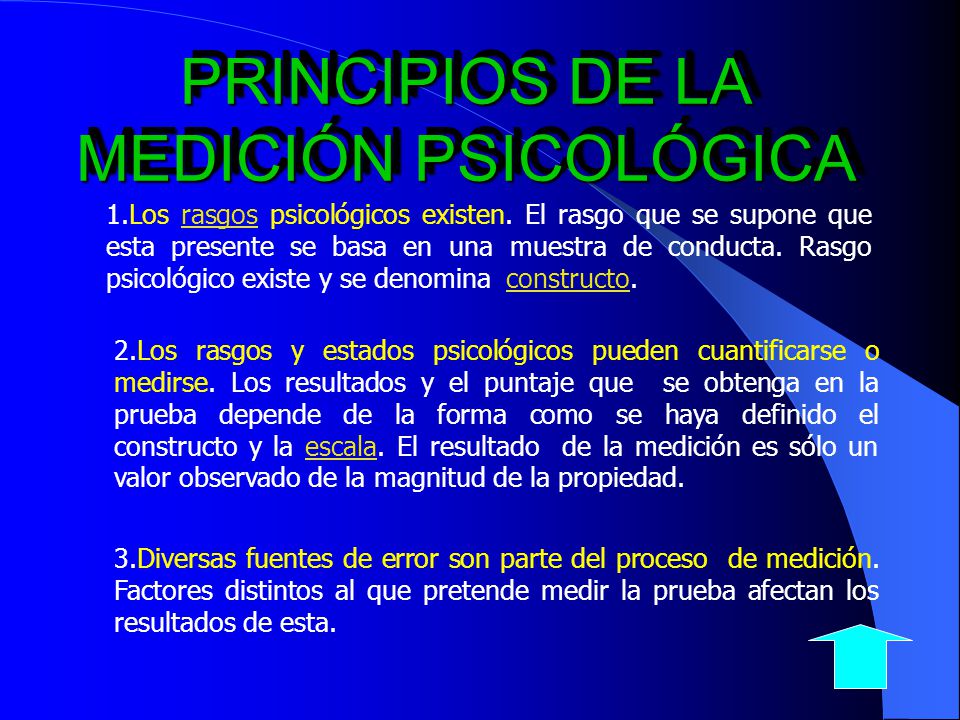 PRINCIPIOS DE LA MEDICIÓN PSICOLÓGICA

1.Los rasgos psicológicos existen. El rasgo que se supone que esta presente se basa en una muestra de conducta. Rasgo psicológico existe y se denomina constructo.

2.Los rasgos y estados psicológicos pueden cuantificarse o medirse. Los resultados y el puntaje que se obtenga en la prueba depende de la forma como se haya definido el constructo y la escala. El resultado de la medición es sólo un valor observado de la magnitud de la propiedad.

3.Diversas fuentes de error son parte del proceso de medición. Factores distintos al que pretende medir la prueba afectan los resultados de esta.